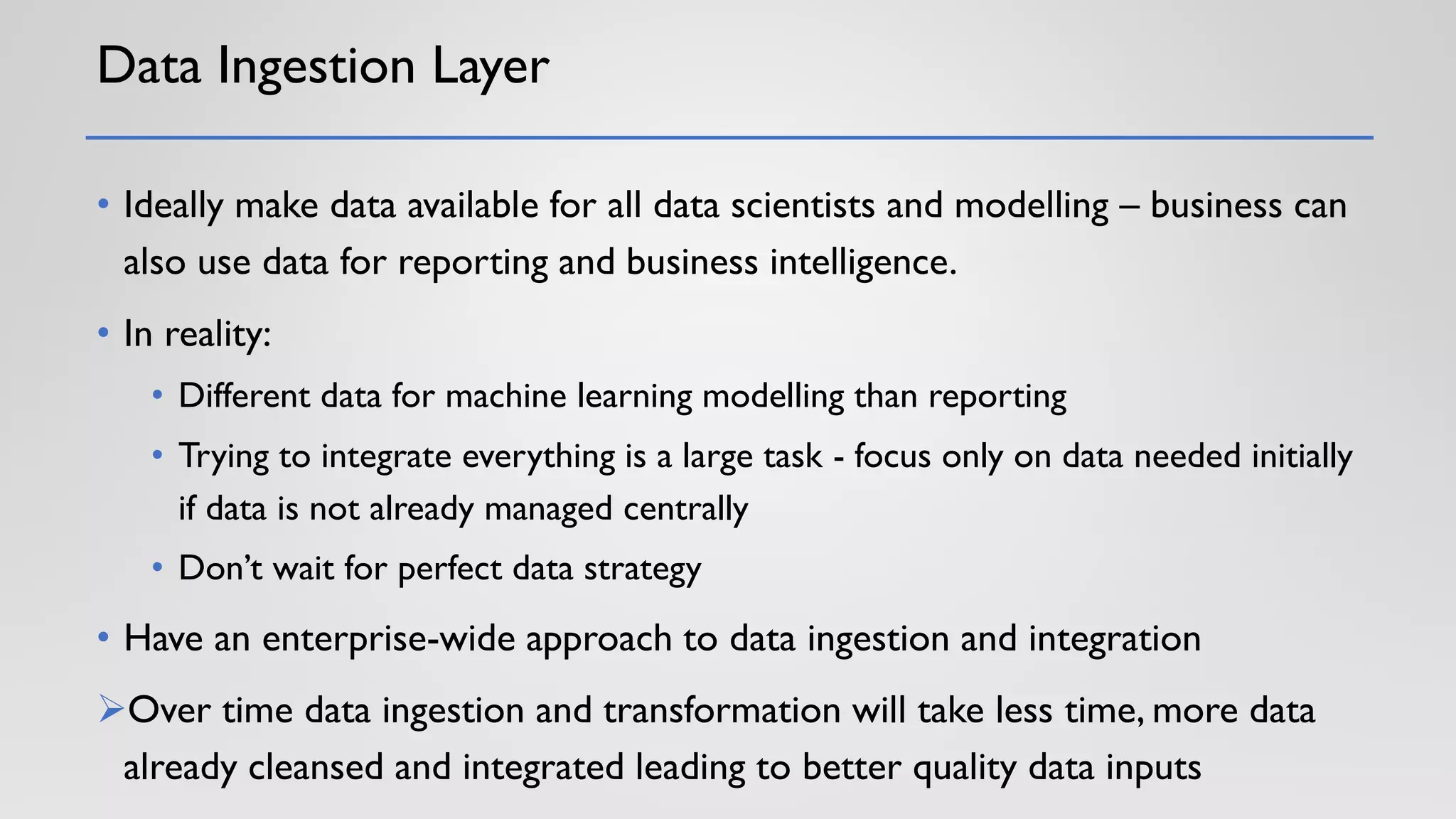 Data Ingestion Layer

• Ideally make data available for all data scientists and modelling – business can also use data for reporting and business intelligence.

• In reality:

• Different data for machine learning modelling than reporting

• Trying to integrate everything is a large task - focus only on data needed initially if data is not already managed centrally

• Don't wait for perfect data strategy

• Have an enterprise-wide approach to data ingestion and integration

➢Over time data ingestion and transformation will take less time, more data already cleansed and integrated leading to better quality data inputs